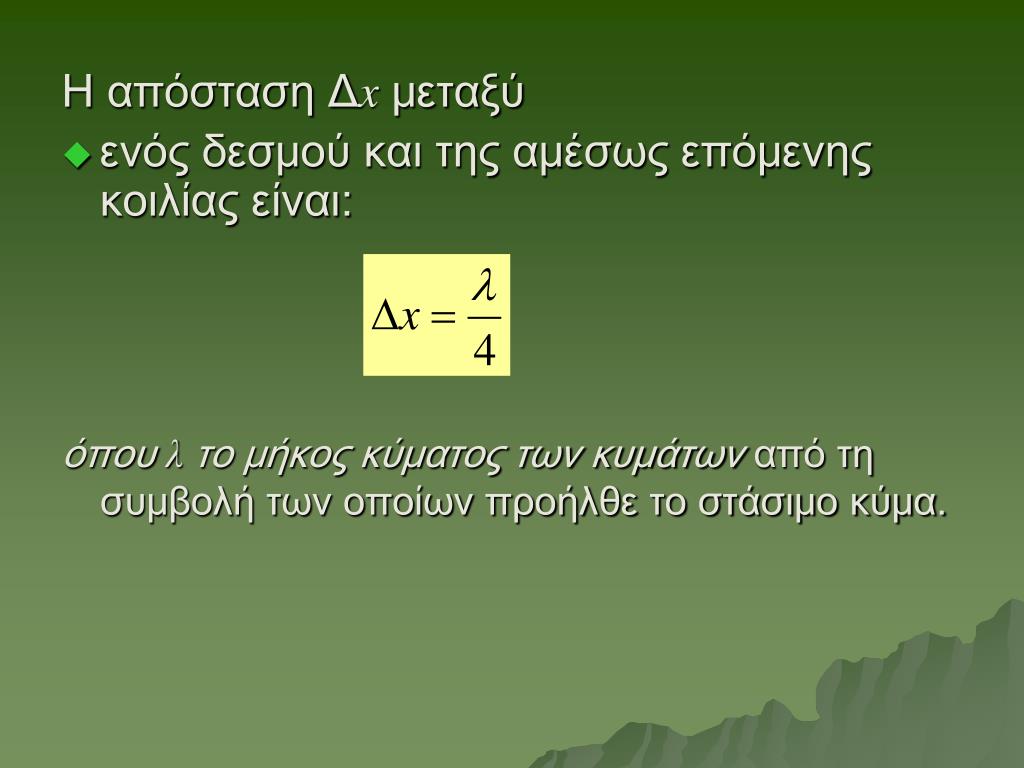 Η απόσταση $\Delta x$ μεταξύ

ενός δεσμού και της αμέσως επόμενης κοιλίας είναι:

$\Delta x = \frac{\lambda}{4}$

όπου $\lambda$ το μήκος κύματος των κυμάτων από τη συμβολή των οποίων προήλθε το στάσιμο κύμα.